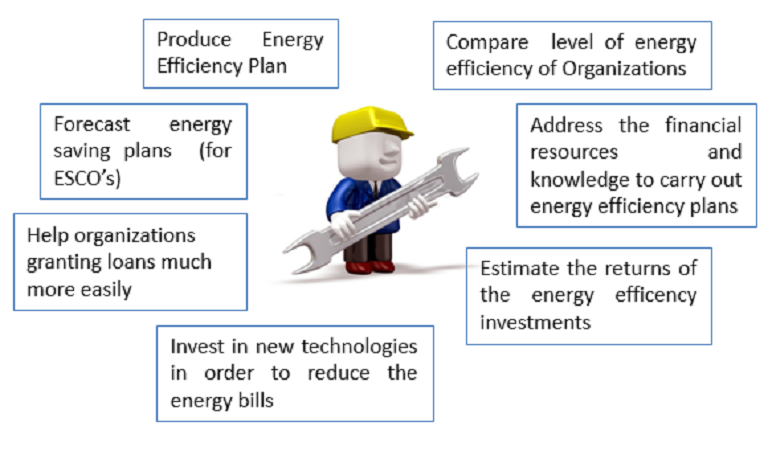 Produce Energy Efficiency Plan

Compare level of energy efficiency of Organizations

Forecast energy saving plans (for ESCO's)

Address the financial resources and knowledge to carry out energy efficiency plans

Help organizations granting loans much more easily

Estimate the returns of the energy efficency investments

Invest in new technologies in order to reduce the energy bills